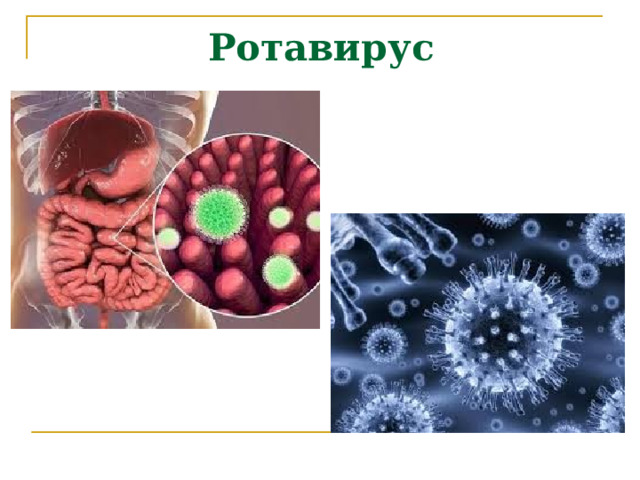 Ротавирус